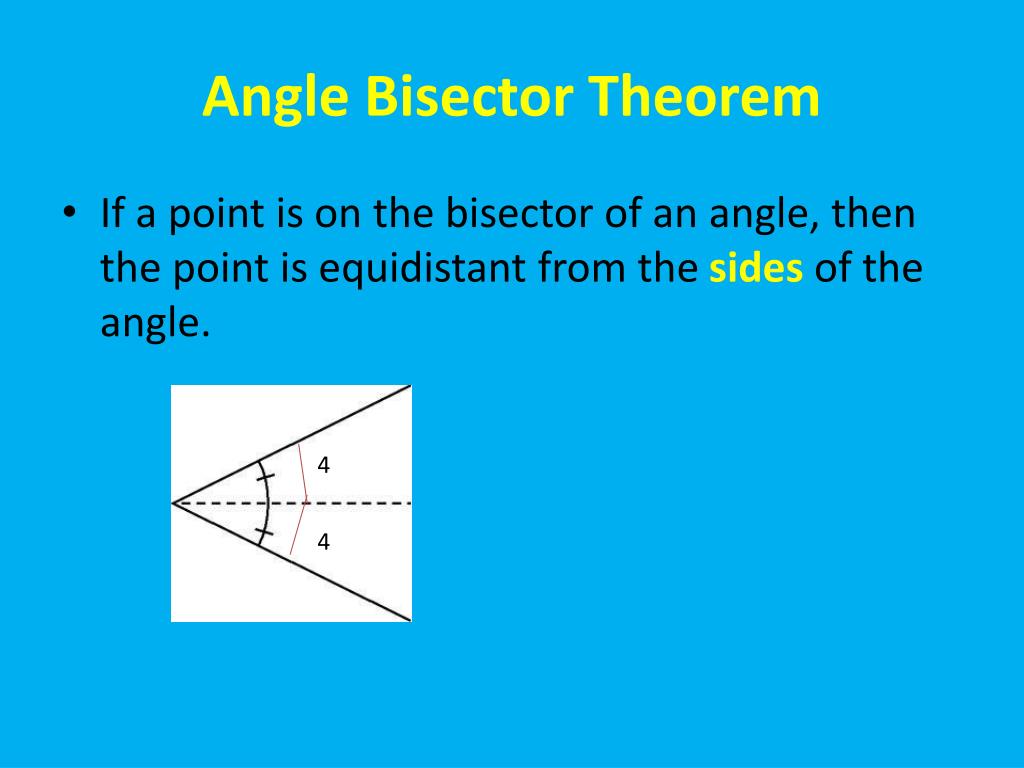 Angle Bisector Theorem

• If a point is on the bisector of an angle, then the point is equidistant from the sides of the angle.

4

4